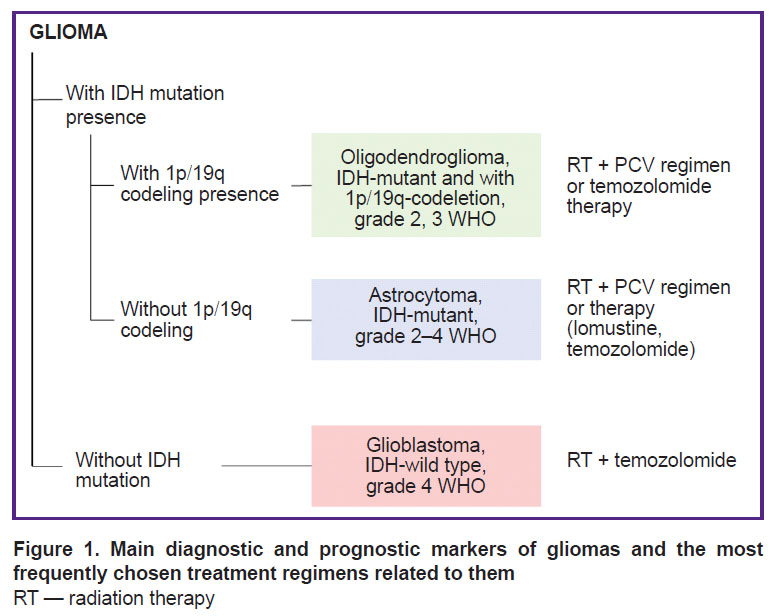 GLIOMA

With IDH mutation presence

With 1p/19q codeling presence

Oligodendroglioma, IDH-mutant and with 1p/19q-codeletion, grade 2, 3 WHO

RT + PCV regimen or temozolomide therapy

Without 1p/19q codeling

Astrocytoma, IDH-mutant, grade 2–4 WHO

RT + PCV regimen or therapy (lomustine, temozolomide)

Without IDH mutation

Glioblastoma, IDH-wild type, grade 4 WHO

RT + temozolomide

Figure 1. Main diagnostic and prognostic markers of gliomas and the most frequently chosen treatment regimens related to them
RT — radiation therapy